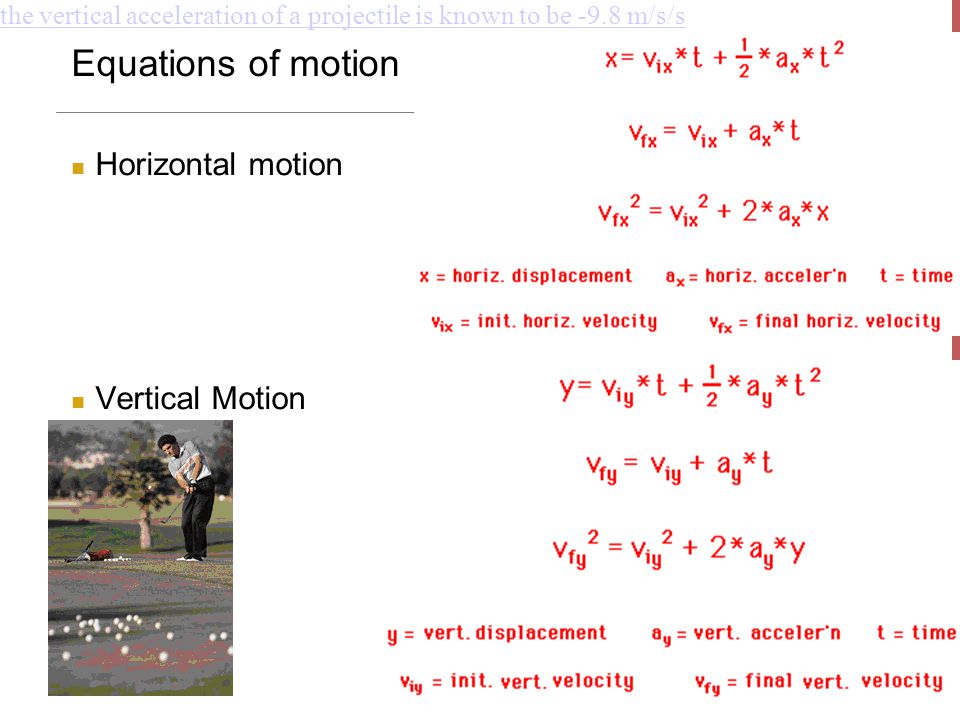 the vertical acceleration of a projectile is known to be -9.8 m/s/s

Equations of motion

Horizontal motion

$x = v_{ix} * t + \frac{1}{2} * a_x * t^2$

$v_{fx} = v_{ix} + a_x * t$

$v_{fx}^2 = v_{ix}^2 + 2 * a_x * x$

x = horiz. displacement $a_x$ = horiz. acceler'n t = time

$v_{ix}$ = init. horiz. velocity $v_{fx}$ = final horiz. velocity

Vertical Motion

$y = v_{iy} * t + \frac{1}{2} * a_y * t^2$

$v_{fy} = v_{iy} + a_y * t$

$v_{fy}^2 = v_{iy}^2 + 2 * a_y * y$

y = vert. displacement $a_y$ = vert. acceler'n t = time

$v_{iy}$ = init. vert. velocity $v_{fy}$ = final vert. velocity